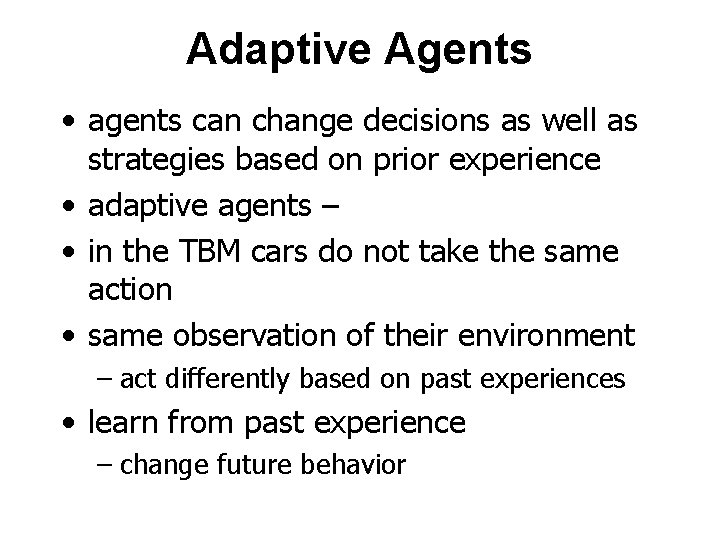 Adaptive Agents

• agents can change decisions as well as strategies based on prior experience
• adaptive agents –
• in the TBM cars do not take the same action
• same observation of their environment
  – act differently based on past experiences
• learn from past experience
  – change future behavior